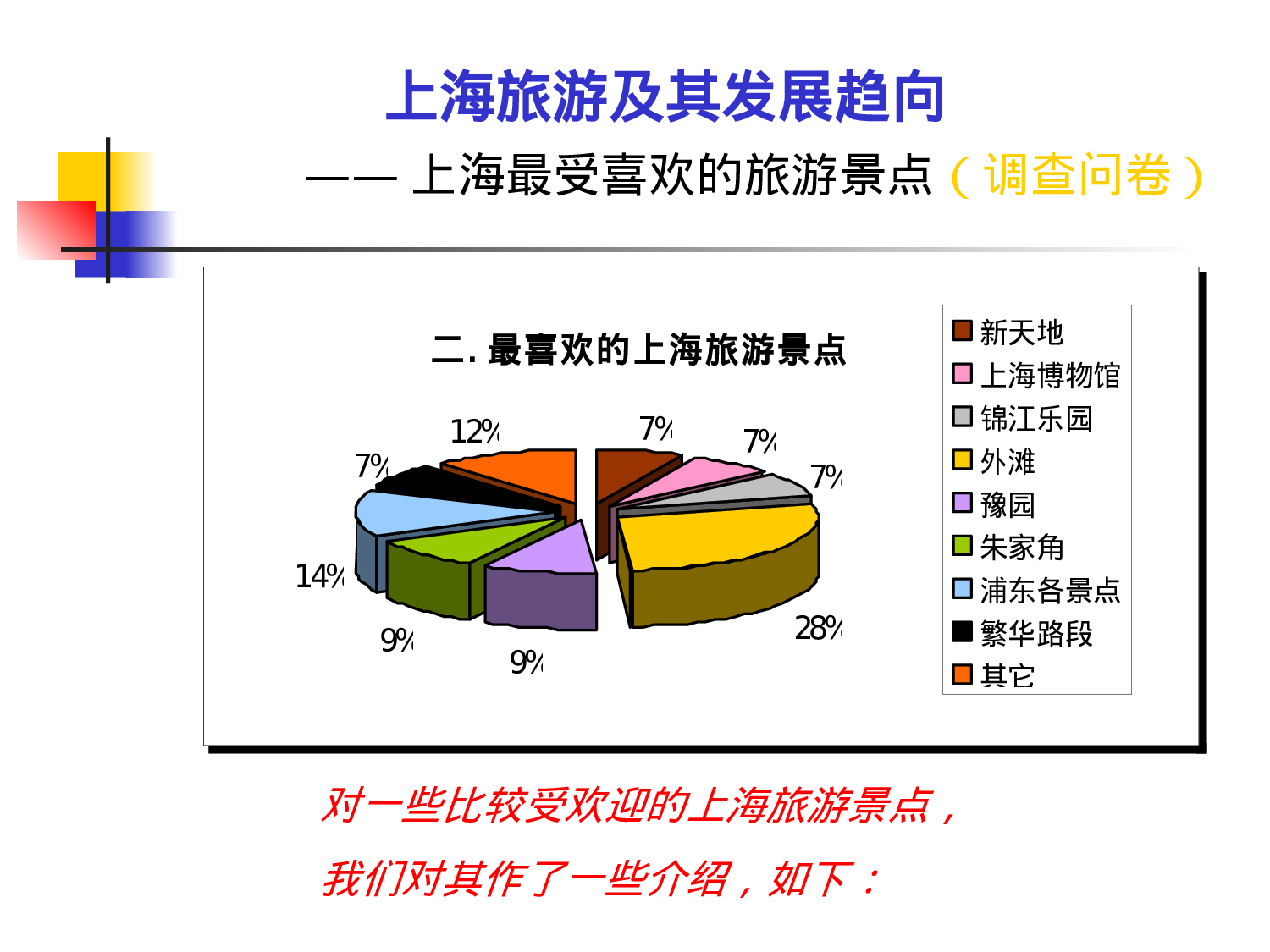 上海旅游及其发展趋向

—— 上海最受喜欢的旅游景点（调查问卷）

二. 最喜欢的上海旅游景点

12%
7%
7%
7%
7%
14%
28%
9%
9%

新天地
上海博物馆
锦江乐园
外滩
豫园
朱家角
浦东各景点
繁华路段
其它

对一些比较受欢迎的上海旅游景点，

我们对其作了一些介绍，如下：